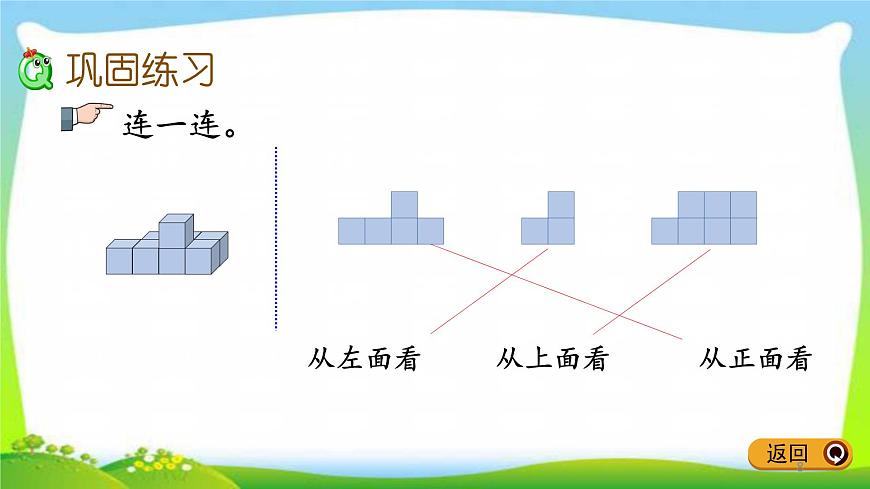 巩固练习

连一连。

从左面看　　从上面看　　从正面看

返回